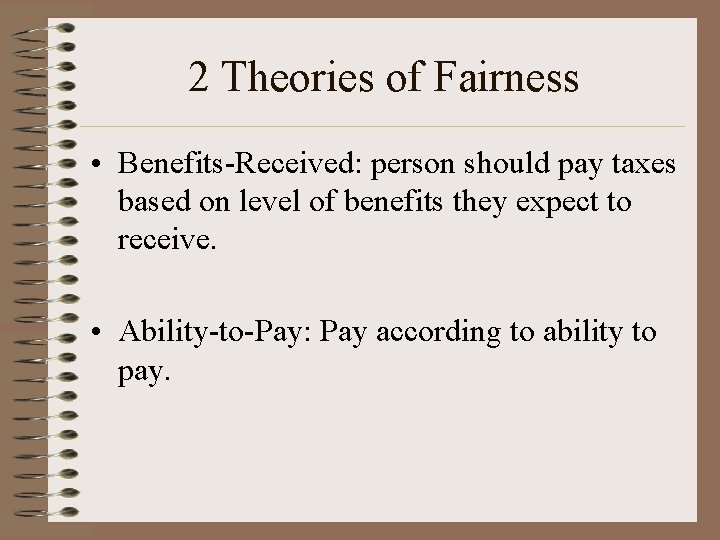 2 Theories of Fairness

• Benefits-Received: person should pay taxes based on level of benefits they expect to receive.

• Ability-to-Pay: Pay according to ability to pay.